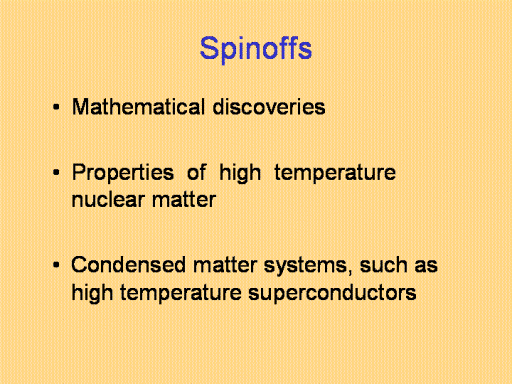 Spinoffs

• Mathematical discoveries

• Properties of high temperature nuclear matter

• Condensed matter systems, such as high temperature superconductors